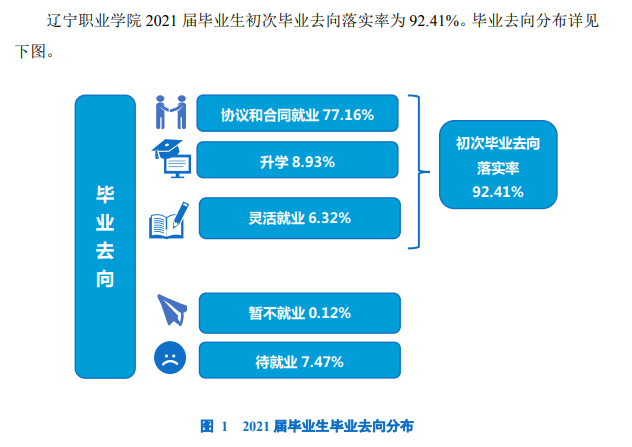 辽宁职业学院 2021 届毕业生初次毕业去向落实率为 92.41%。毕业去向分布详见下图。

毕业去向

协议和合同就业 77.16%

升学 8.93%

灵活就业 6.32%

初次毕业去向落实率 92.41%

暂不就业 0.12%

待就业 7.47%

图 1 2021 届毕业生毕业去向分布